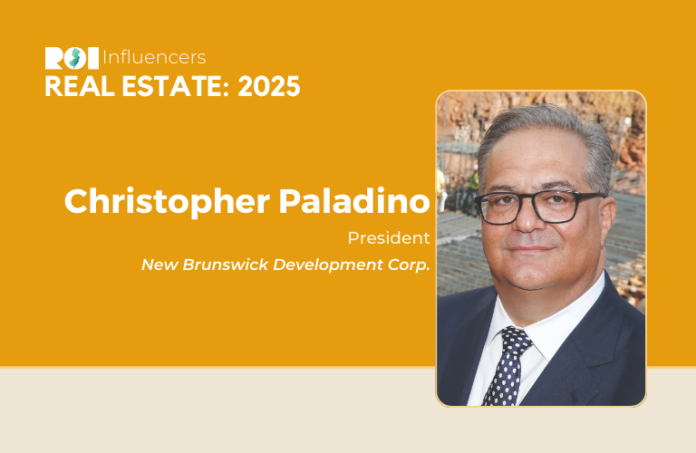 ROI Influencers
REAL ESTATE: 2025

Christopher Paladino
President
New Brunswick Development Corp.